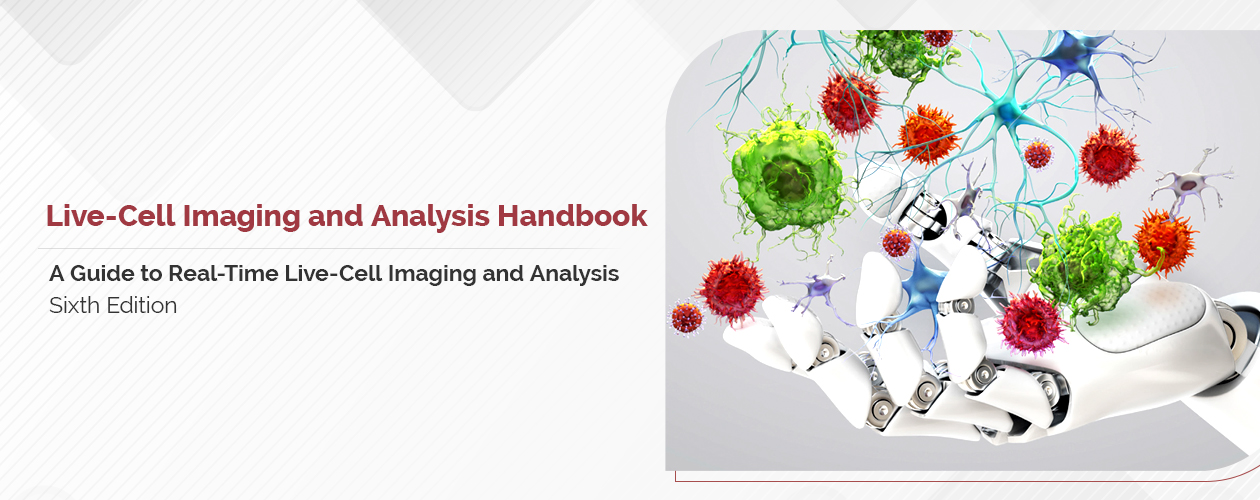 Live-Cell Imaging and Analysis Handbook

A Guide to Real-Time Live-Cell Imaging and Analysis
Sixth Edition